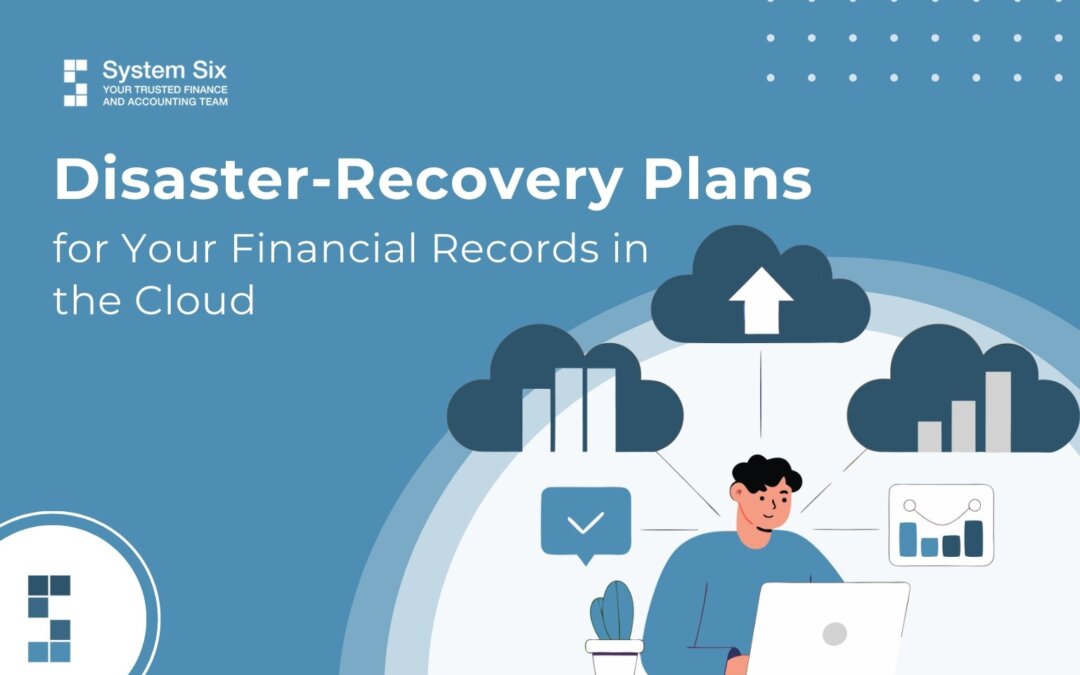 System Six
YOUR TRUSTED FINANCE AND ACCOUNTING TEAM

Disaster-Recovery Plans

for Your Financial Records in the Cloud